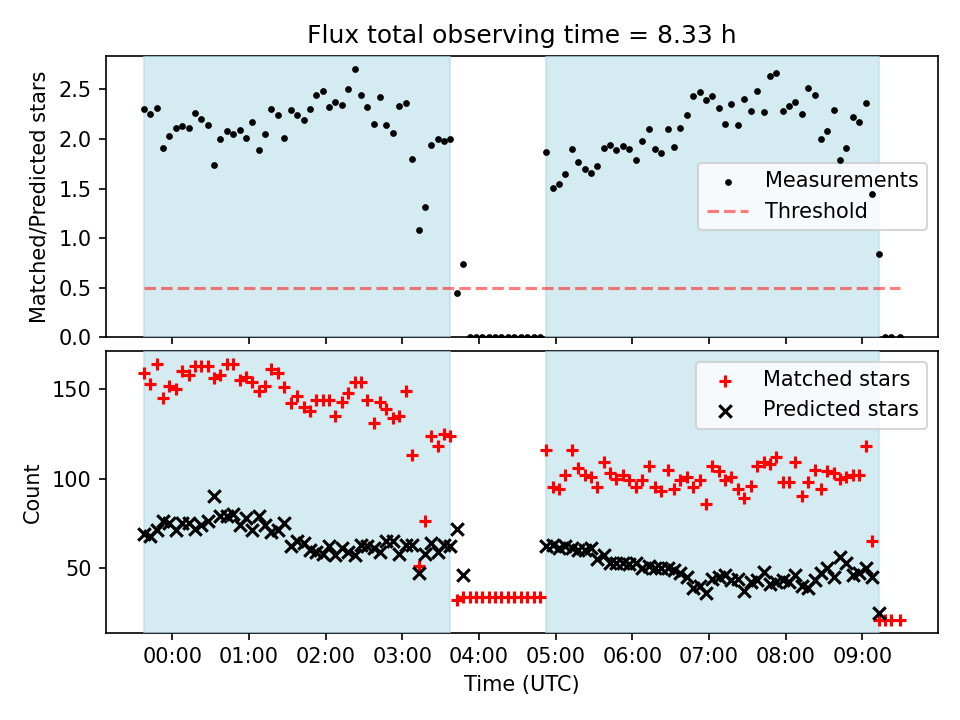 Flux total observing time = 8.33 h

Matched/Predicted stars

2.5
2.0
1.5
1.0
0.5
0.0

Measurements
Threshold

Count

150
100
50

Matched stars
Predicted stars

00:00 01:00 02:00 03:00 04:00 05:00 06:00 07:00 08:00 09:00

Time (UTC)